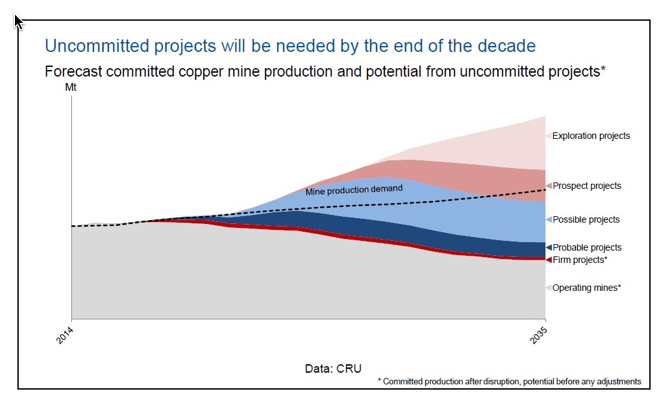 Uncommitted projects will be needed by the end of the decade

Forecast committed copper mine production and potential from uncommitted projects*

Mt

Mine production demand

Exploration projects

Prospect projects

Possible projects

Probable projects

Firm projects*

Operating mines*

2014

2035

Data: CRU

* Committed production after disruption, potential before any adjustments